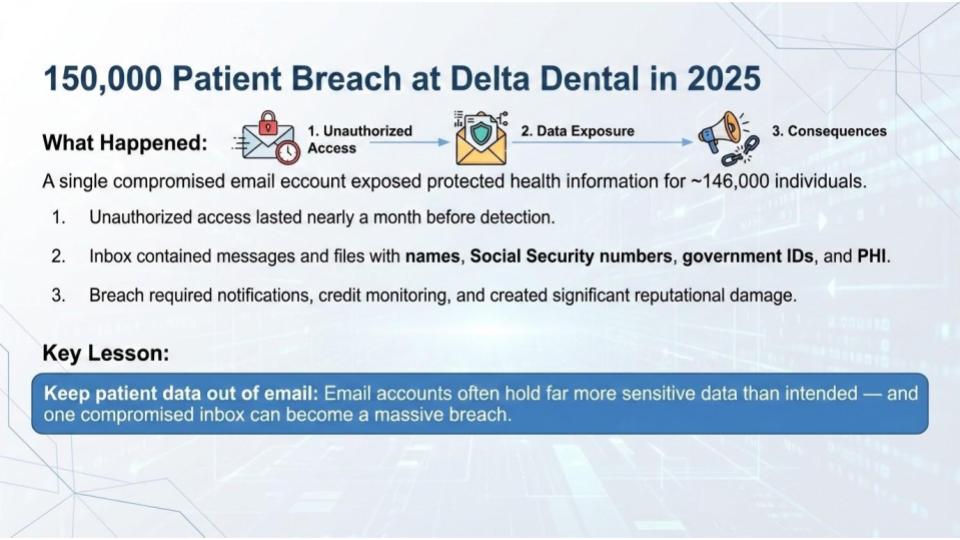 150,000 Patient Breach at Delta Dental in 2025

What Happened:

1. Unauthorized Access

2. Data Exposure

3. Consequences

A single compromised email eccount exposed protected health information for ~146,000 individuals.

1. Unauthorized access lasted nearly a month before detection.

2. Inbox contained messages and files with names, Social Security numbers, government IDs, and PHI.

3. Breach required notifications, credit monitoring, and created significant reputational damage.

Key Lesson:

Keep patient data out of email: Email accounts often hold far more sensitive data than intended — and one compromised inbox can become a massive breach.